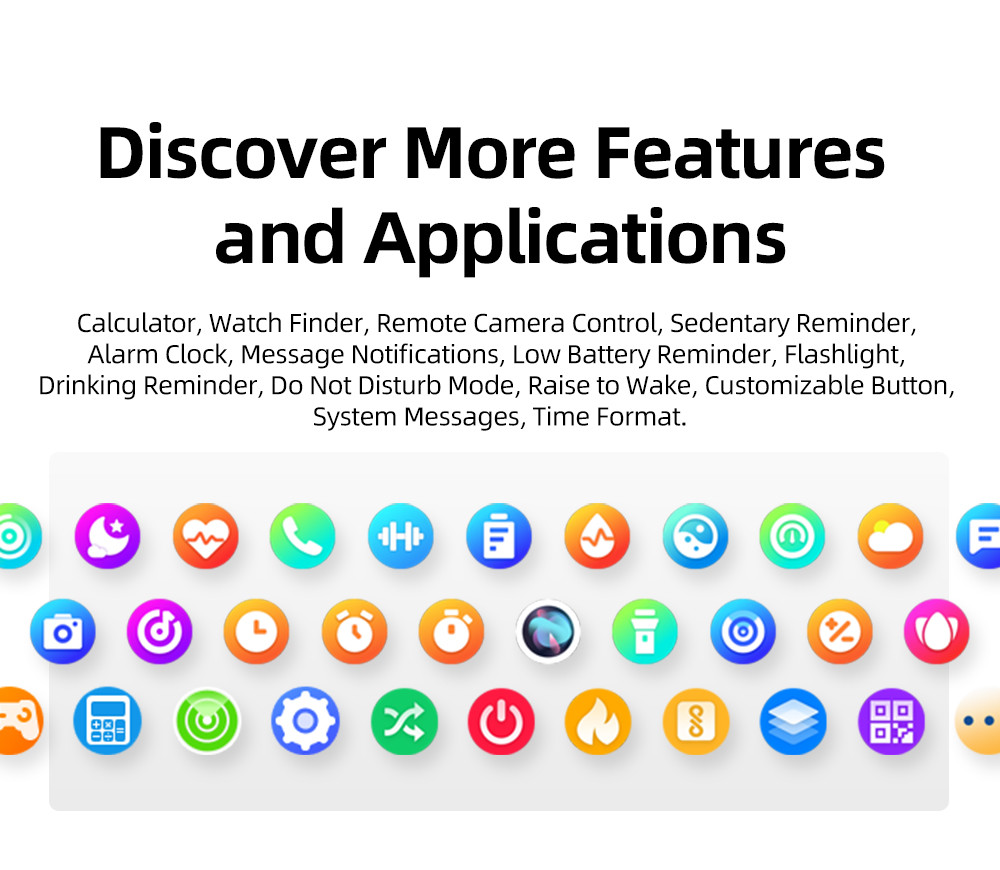 Discover More Features and Applications

Calculator, Watch Finder, Remote Camera Control, Sedentary Reminder, Alarm Clock, Message Notifications, Low Battery Reminder, Flashlight, Drinking Reminder, Do Not Disturb Mode, Raise to Wake, Customizable Button, System Messages, Time Format.